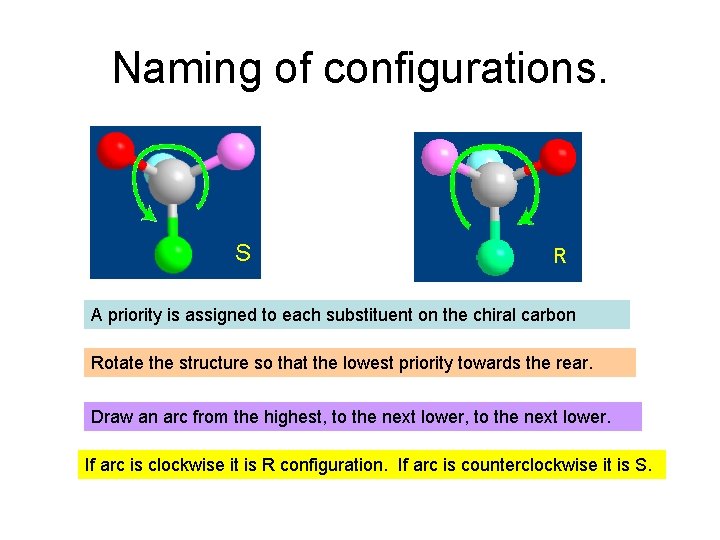 Naming of configurations.

S

R

A priority is assigned to each substituent on the chiral carbon

Rotate the structure so that the lowest priority towards the rear.

Draw an arc from the highest, to the next lower, to the next lower.

If arc is clockwise it is R configuration.  If arc is counterclockwise it is S.